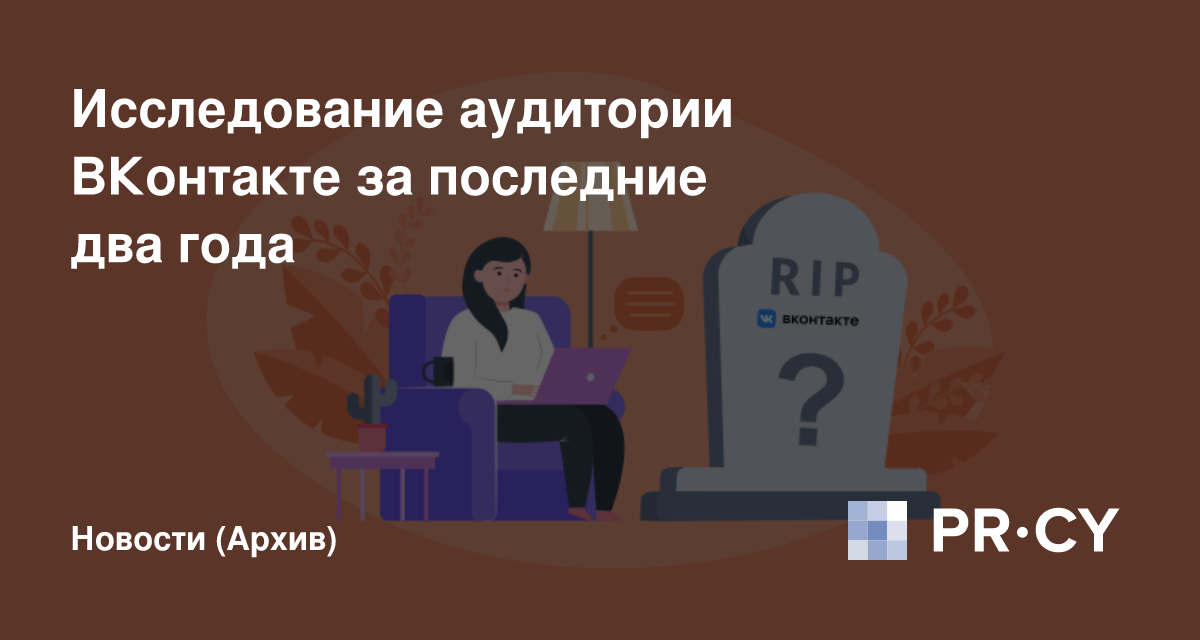 Исследование аудитории ВКонтакте за последние два года

RIP

вконтакте

?

Новости (Архив)

PR·CY